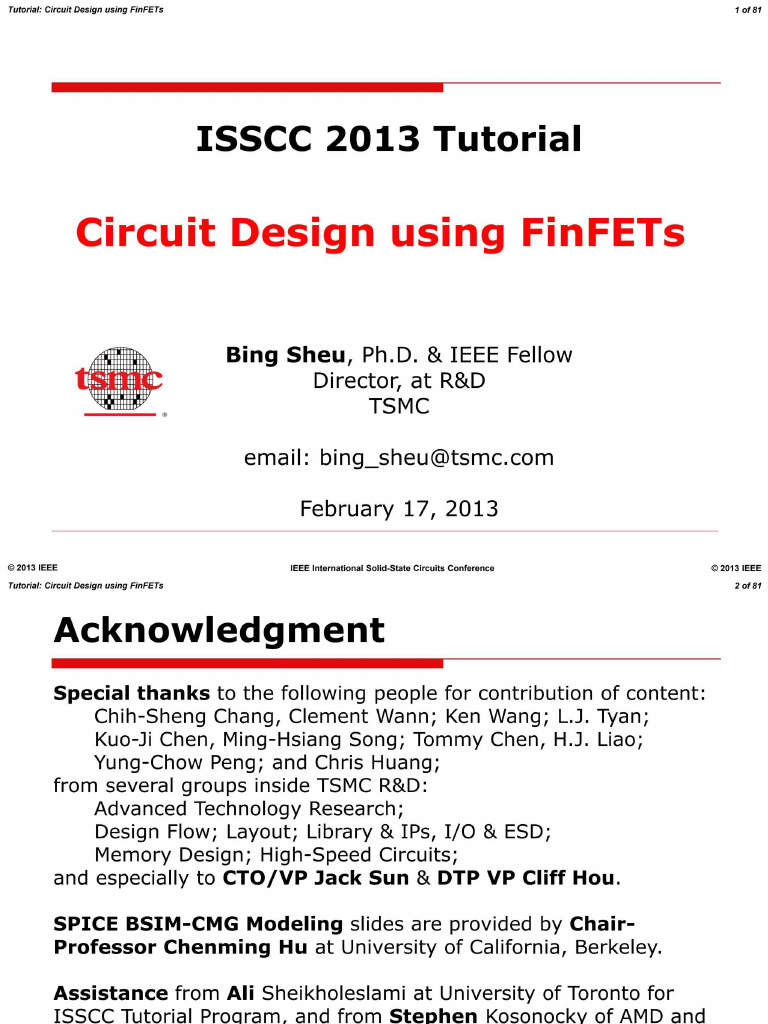 Tutorial: Circuit Design using FinFETs

1 of 81

ISSCC 2013 Tutorial

Circuit Design using FinFETs

tsmc

Bing Sheu, Ph.D. & IEEE Fellow
Director, at R&D
TSMC

email: bing_sheu@tsmc.com

February 17, 2013

© 2013 IEEE

IEEE International Solid-State Circuits Conference

© 2013 IEEE

Tutorial: Circuit Design using FinFETs

2 of 81

Acknowledgment

Special thanks to the following people for contribution of content:
Chih-Sheng Chang, Clement Wann; Ken Wang; L.J. Tyan;
Kuo-Ji Chen, Ming-Hsiang Song; Tommy Chen, H.J. Liao;
Yung-Chow Peng; and Chris Huang;
from several groups inside TSMC R&D:
Advanced Technology Research;
Design Flow; Layout; Library & IPs, I/O & ESD;
Memory Design; High-Speed Circuits;
and especially to CTO/VP Jack Sun & DTP VP Cliff Hou.

SPICE BSIM-CMG Modeling slides are provided by Chair-Professor Chenming Hu at University of California, Berkeley.

Assistance from Ali Sheikholeslami at University of Toronto for ISSCC Tutorial Program, and from Stephen Kosonocky of AMD and